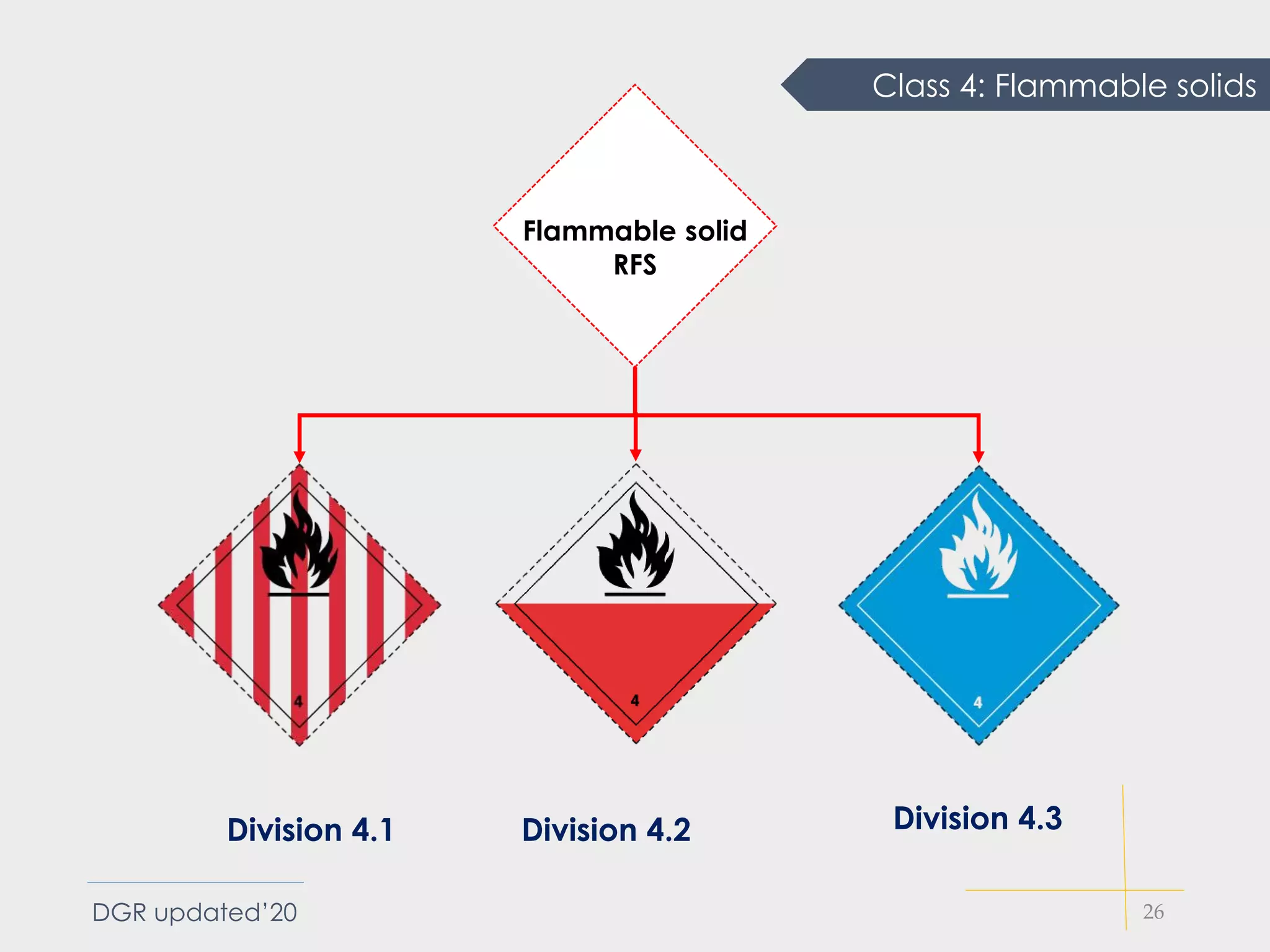 Class 4: Flammable solids

Flammable solid
RFS

4

4

4

Division 4.1

Division 4.2

Division 4.3

DGR updated'20

26